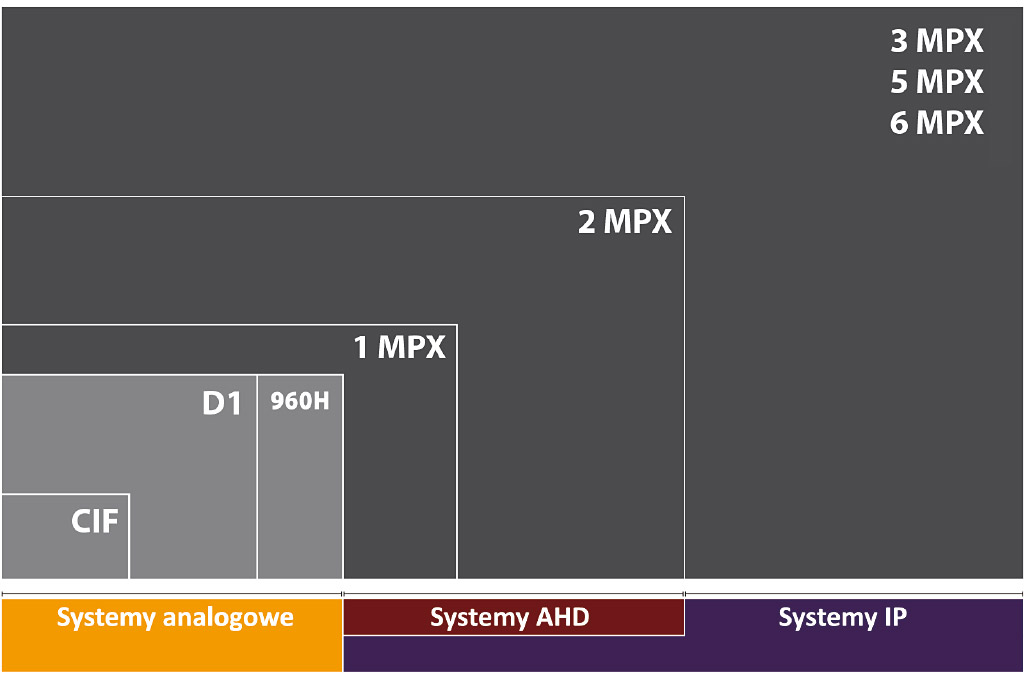 3 MPX
5 MPX
6 MPX

2 MPX

1 MPX

D1

960H

CIF

Systemy analogowe

Systemy AHD

Systemy IP